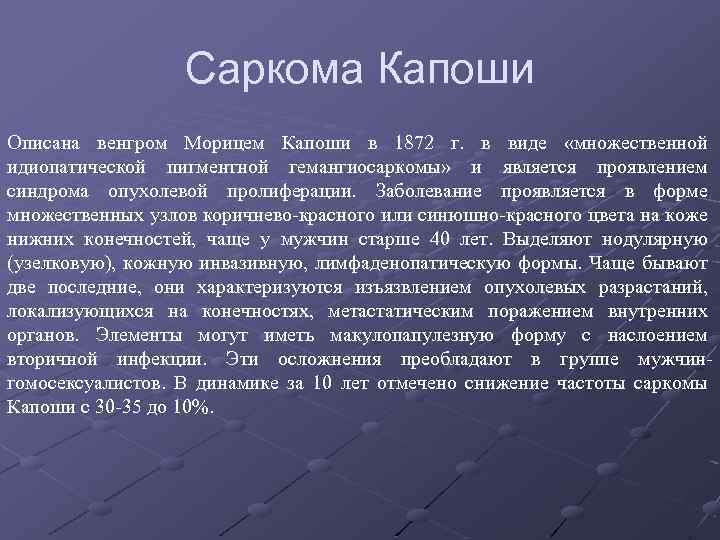 Саркома Капоши

Описана венгром Морицем Капоши в 1872 г. в виде «множественной идиопатической пигментной гемангиосаркомы» и является проявлением синдрома опухолевой пролиферации. Заболевание проявляется в форме множественных узлов коричнево-красного или синюшно-красного цвета на коже нижних конечностей, чаще у мужчин старше 40 лет. Выделяют нодулярную (узелковую), кожную инвазивную, лимфаденопатическую формы. Чаще бывают две последние, они характеризуются изъязвлением опухолевых разрастаний, локализующихся на конечностях, метастатическим поражением внутренних органов. Элементы могут иметь макулопапулезную форму с наслоением вторичной инфекции. Эти осложнения преобладают в группе мужчин-гомосексуалистов. В динамике за 10 лет отмечено снижение частоты саркомы Капоши с 30-35 до 10%.